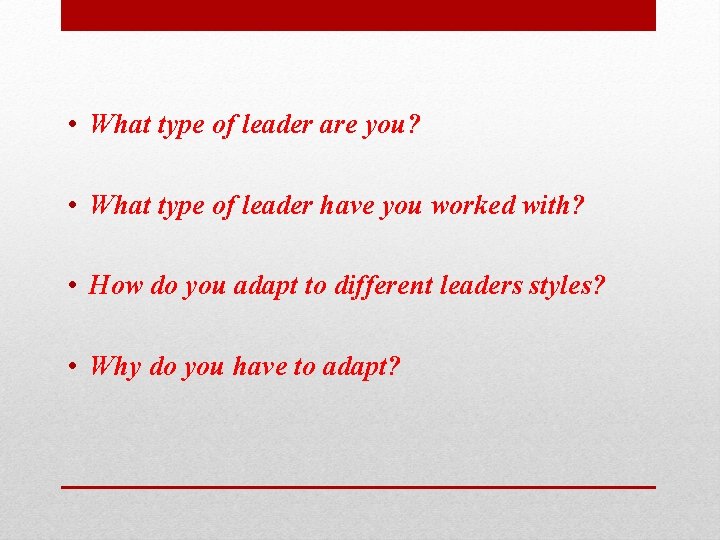 • What type of leader are you?

• What type of leader have you worked with?

• How do you adapt to different leaders styles?

• Why do you have to adapt?